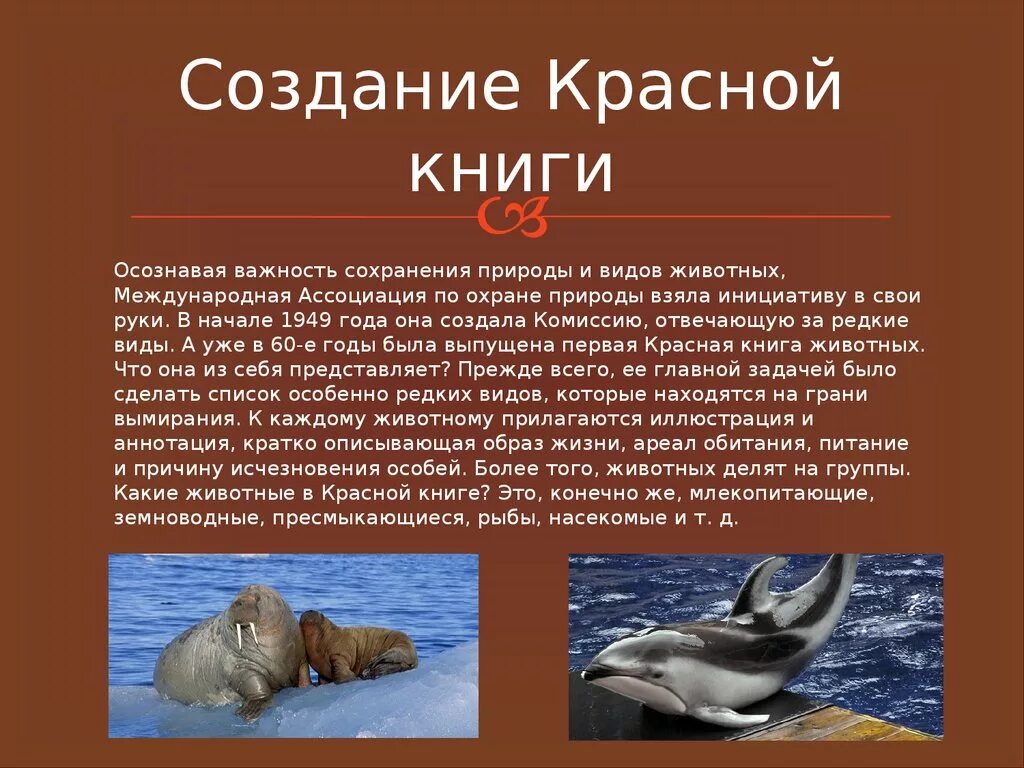 Создание Красной книги

Осознавая важность сохранения природы и видов животных, Международная Ассоциация по охране природы взяла инициативу в свои руки. В начале 1949 года она создала Комиссию, отвечающую за редкие виды. А уже в 60-е годы была выпущена первая Красная книга животных. Что она из себя представляет? Прежде всего, ее главной задачей было сделать список особенно редких видов, которые находятся на грани вымирания. К каждому животному прилагаются иллюстрация и аннотация, кратко описывающая образ жизни, ареал обитания, питание и причину исчезновения особей. Более того, животных делят на группы. Какие животные в Красной книге? Это, конечно же, млекопитающие, земноводные, пресмыкающиеся, рыбы, насекомые и т. д.